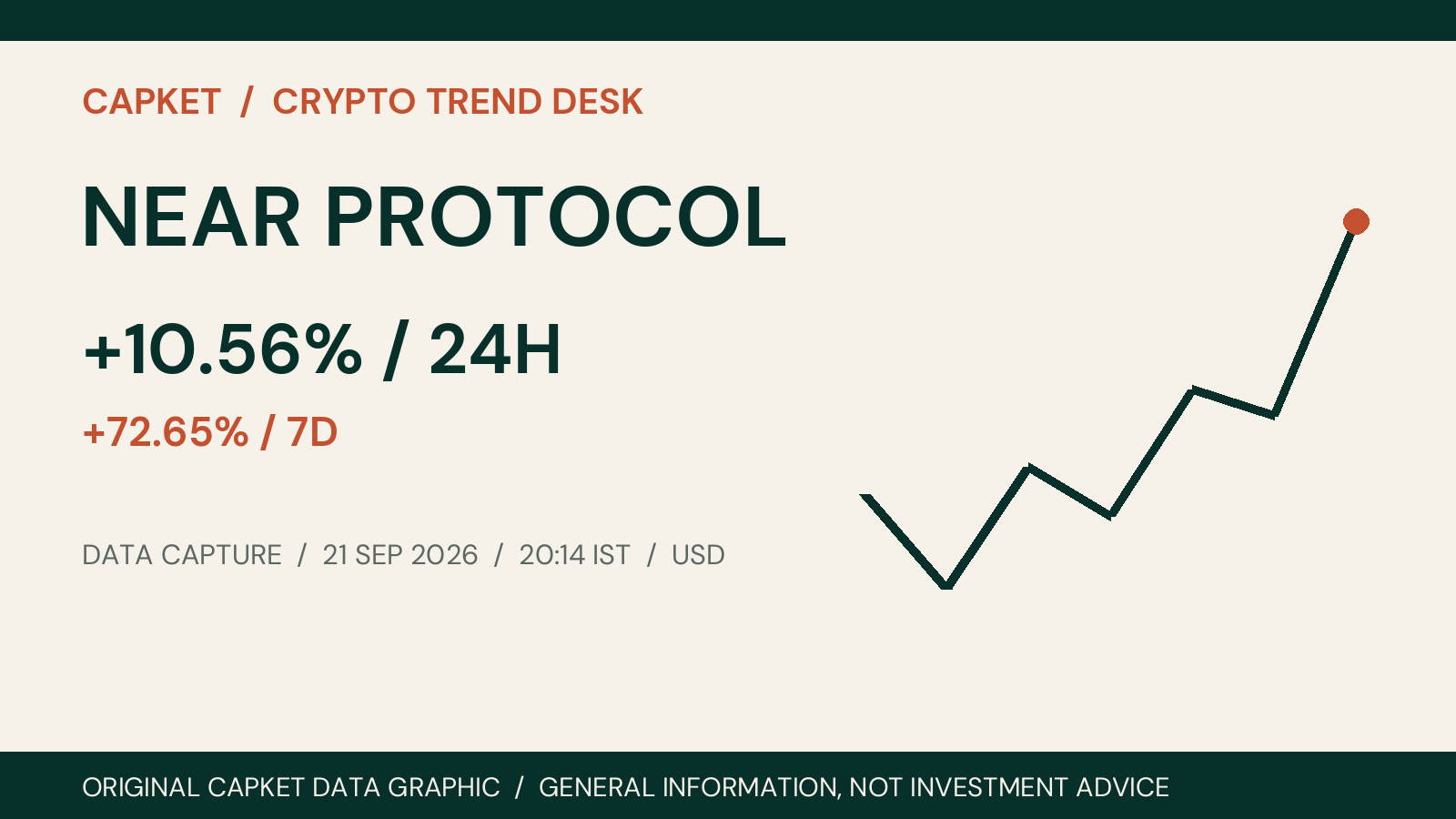 CAPKET / CRYPTO TREND DESK

NEAR PROTOCOL

+10.56% / 24H

+72.65% / 7D

DATA CAPTURE / 21 SEP 2026 / 20:14 IST / USD

ORIGINAL CAPKET DATA GRAPHIC / GENERAL INFORMATION, NOT INVESTMENT ADVICE